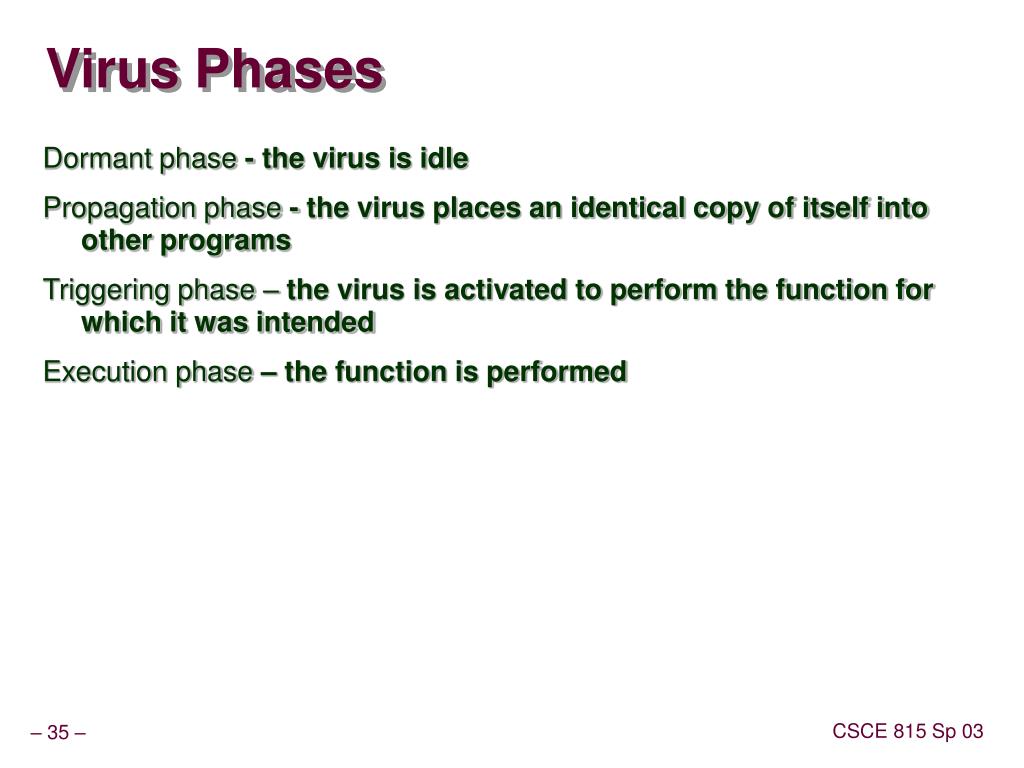 Virus Phases

Dormant phase - the virus is idle

Propagation phase - the virus places an identical copy of itself into other programs

Triggering phase – the virus is activated to perform the function for which it was intended

Execution phase – the function is performed

– 35 –

CSCE 815 Sp 03